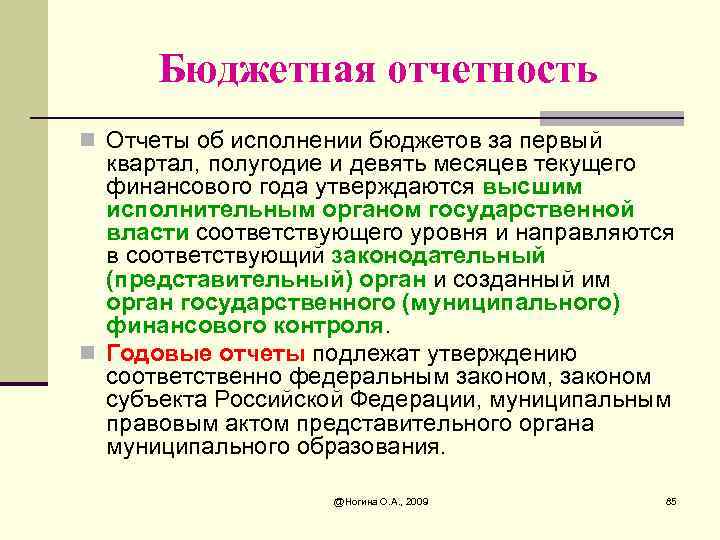 Бюджетная отчетность

Отчеты об исполнении бюджетов за первый квартал, полугодие и девять месяцев текущего финансового года утверждаются высшим исполнительным органом государственной власти соответствующего уровня и направляются в соответствующий законодательный (представительный) орган и созданный им орган государственного (муниципального) финансового контроля.

Годовые отчеты подлежат утверждению соответственно федеральным законом, законом субъекта Российской Федерации, муниципальным правовым актом представительного органа муниципального образования.

@Ногина О.А., 2009

85